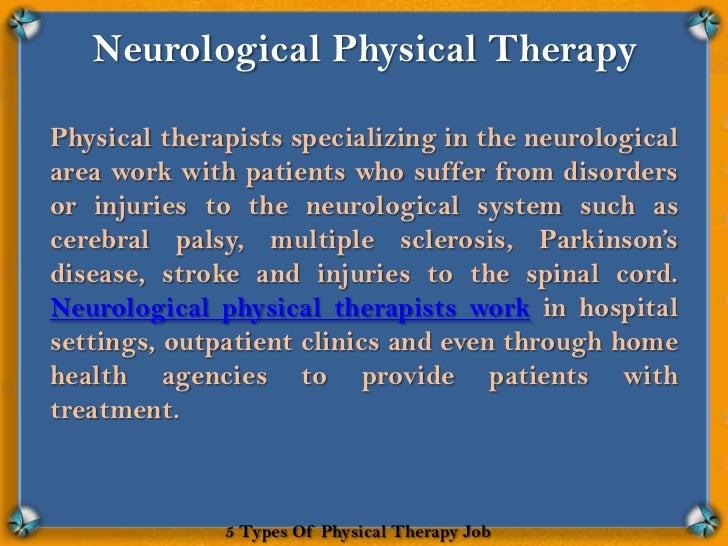 Neurological Physical Therapy

Physical therapists specializing in the neurological area work with patients who suffer from disorders or injuries to the neurological system such as cerebral palsy, multiple sclerosis, Parkinson's disease, stroke and injuries to the spinal cord. Neurological physical therapists work in hospital settings, outpatient clinics and even through home health agencies to provide patients with treatment.

5 Types Of Physical Therapy Job